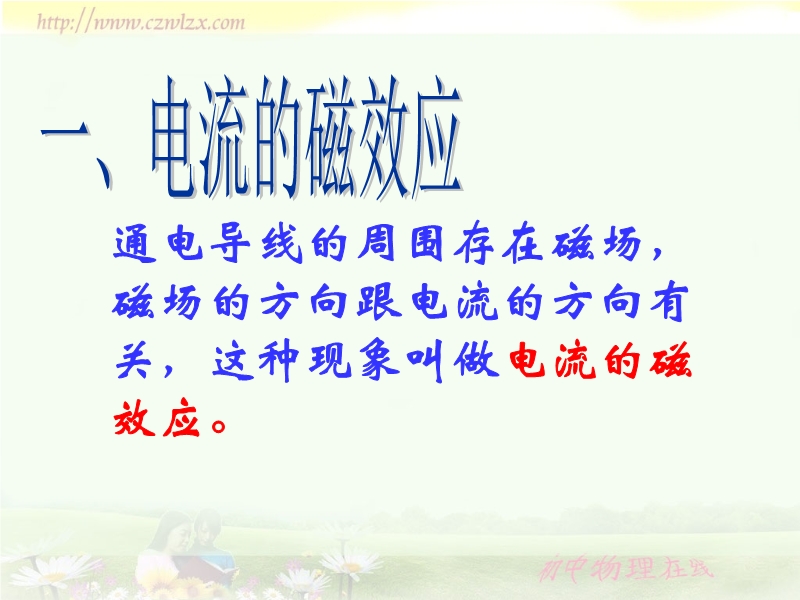 http://www.czwlzx.com

一、电流的磁效应

通电导线的周围存在磁场，磁场的方向跟电流的方向有关，这种现象叫做电流的磁效应。

初中物理在线